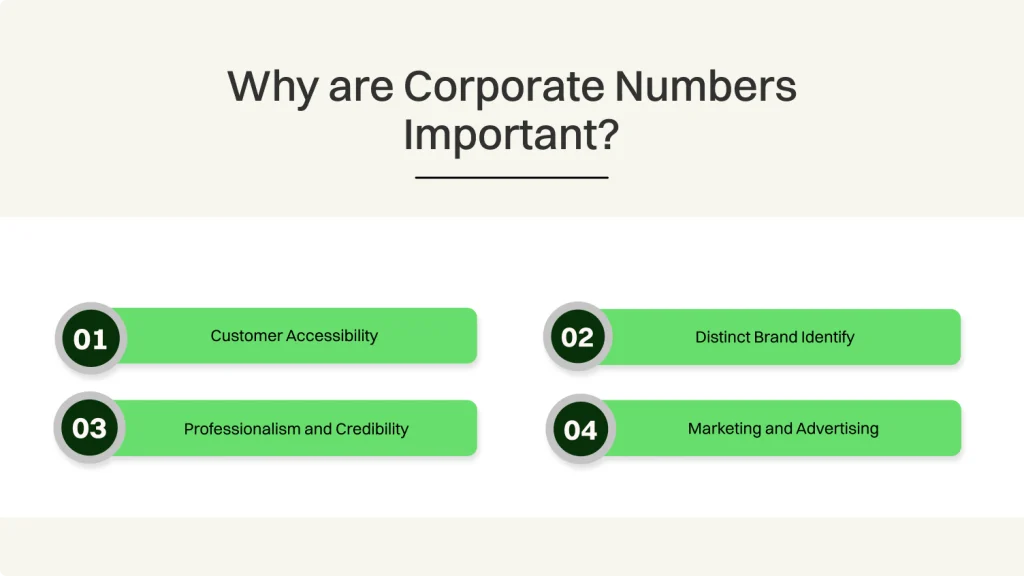 Why are Corporate Numbers Important?

01 Customer Accessibility

02 Distinct Brand Identify

03 Professionalism and Credibility

04 Marketing and Advertising